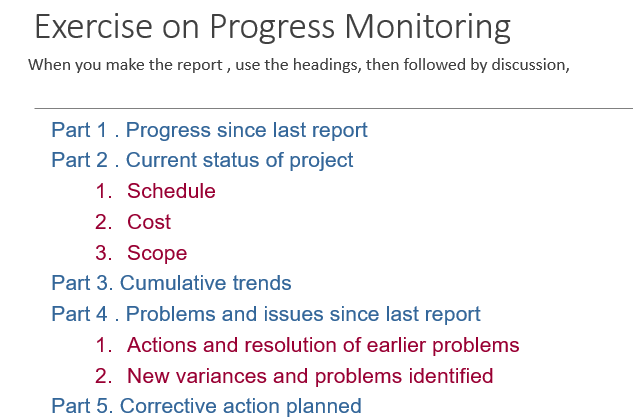 Exercise on Progress Monitoring

When you make the report , use the headings, then followed by discussion,

Part 1 . Progress since last report
Part 2 . Current status of project
1. Schedule
2. Cost
3. Scope
Part 3. Cumulative trends
Part 4 . Problems and issues since last report
1. Actions and resolution of earlier problems
2. New variances and problems identified
Part 5. Corrective action planned